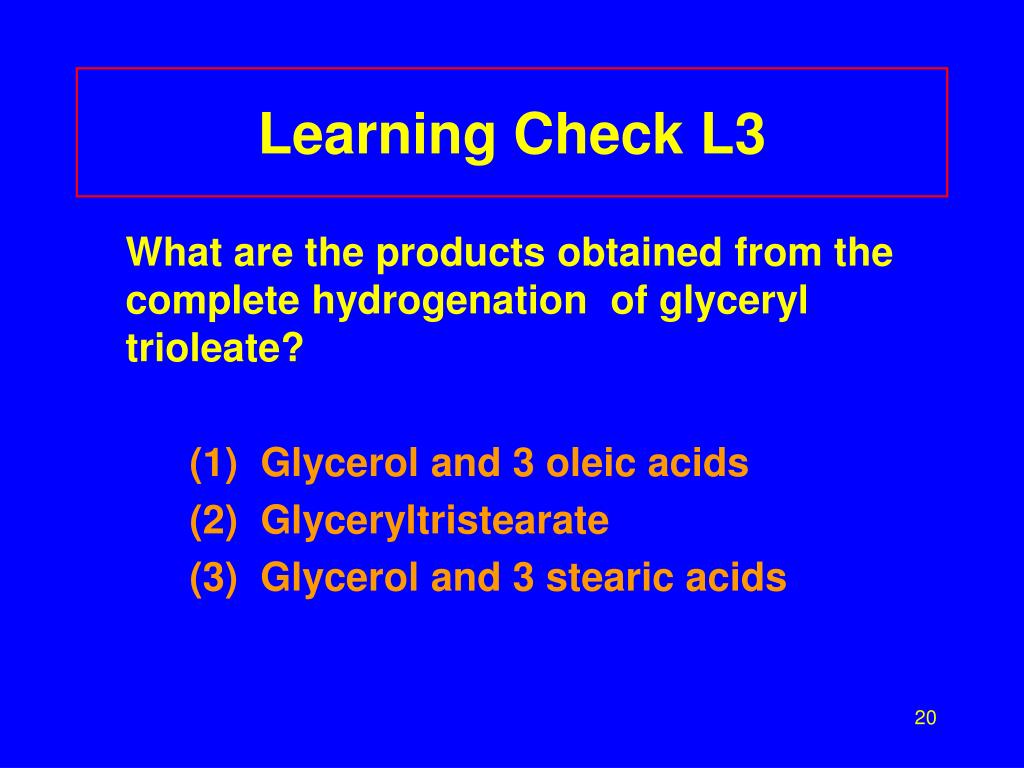 Learning Check L3

What are the products obtained from the complete hydrogenation of glyceryl trioleate?

(1) Glycerol and 3 oleic acids
(2) Glyceryltristearate
(3) Glycerol and 3 stearic acids

20